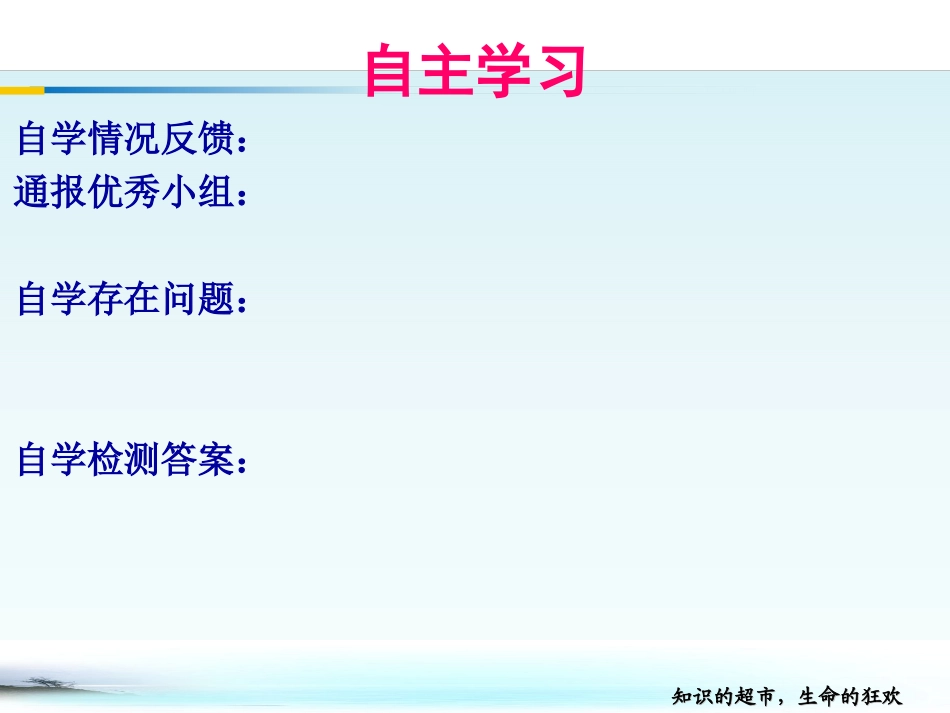 自主学习

自学情况反馈：
通报优秀小组：

自学存在问题：

自学检测答案：

知识的超市，生命的狂欢